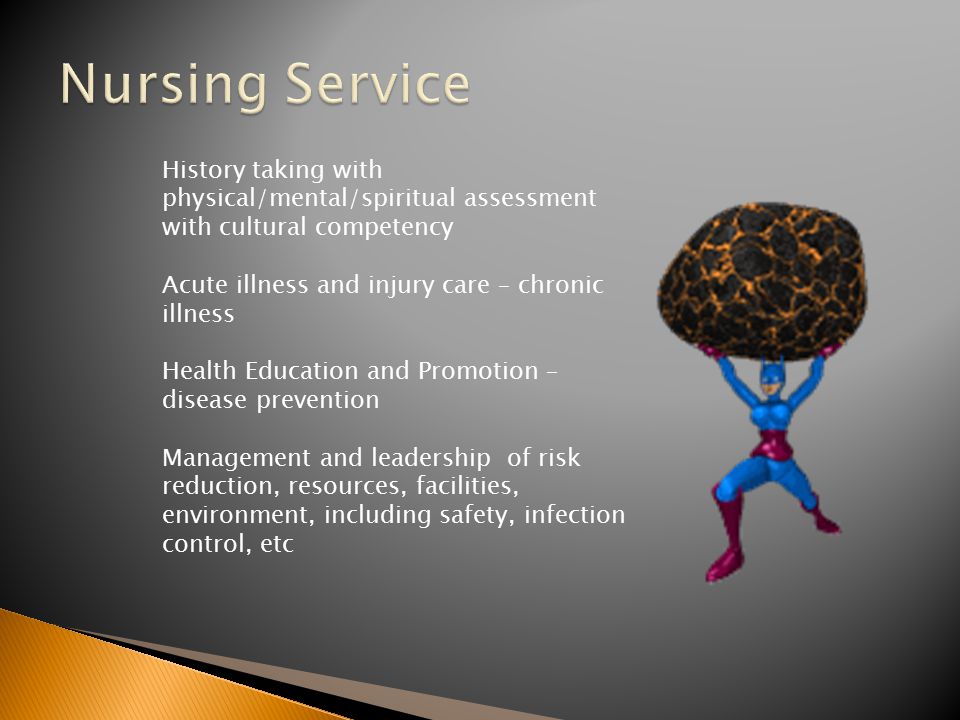 Nursing Service

History taking with physical/mental/spiritual assessment with cultural competency

Acute illness and injury care – chronic illness

Health Education and Promotion – disease prevention

Management and leadership of risk reduction, resources, facilities, environment, including safety, infection control, etc